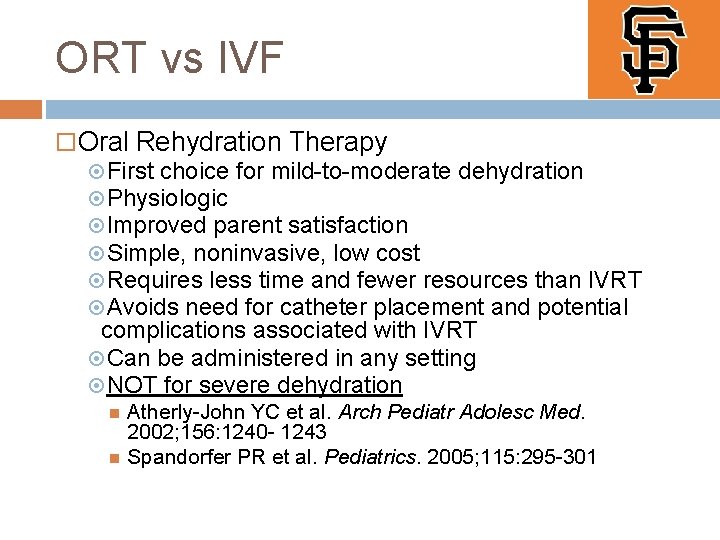 ORT vs IVF

SF

Oral Rehydration Therapy
First choice for mild-to-moderate dehydration
Physiologic
Improved parent satisfaction
Simple, noninvasive, low cost
Requires less time and fewer resources than IVRT
Avoids need for catheter placement and potential complications associated with IVRT
Can be administered in any setting
NOT for severe dehydration
Atherly-John YC et al. Arch Pediatr Adolesc Med. 2002;156:1240- 1243
Spandorfer PR et al. Pediatrics. 2005;115:295-301